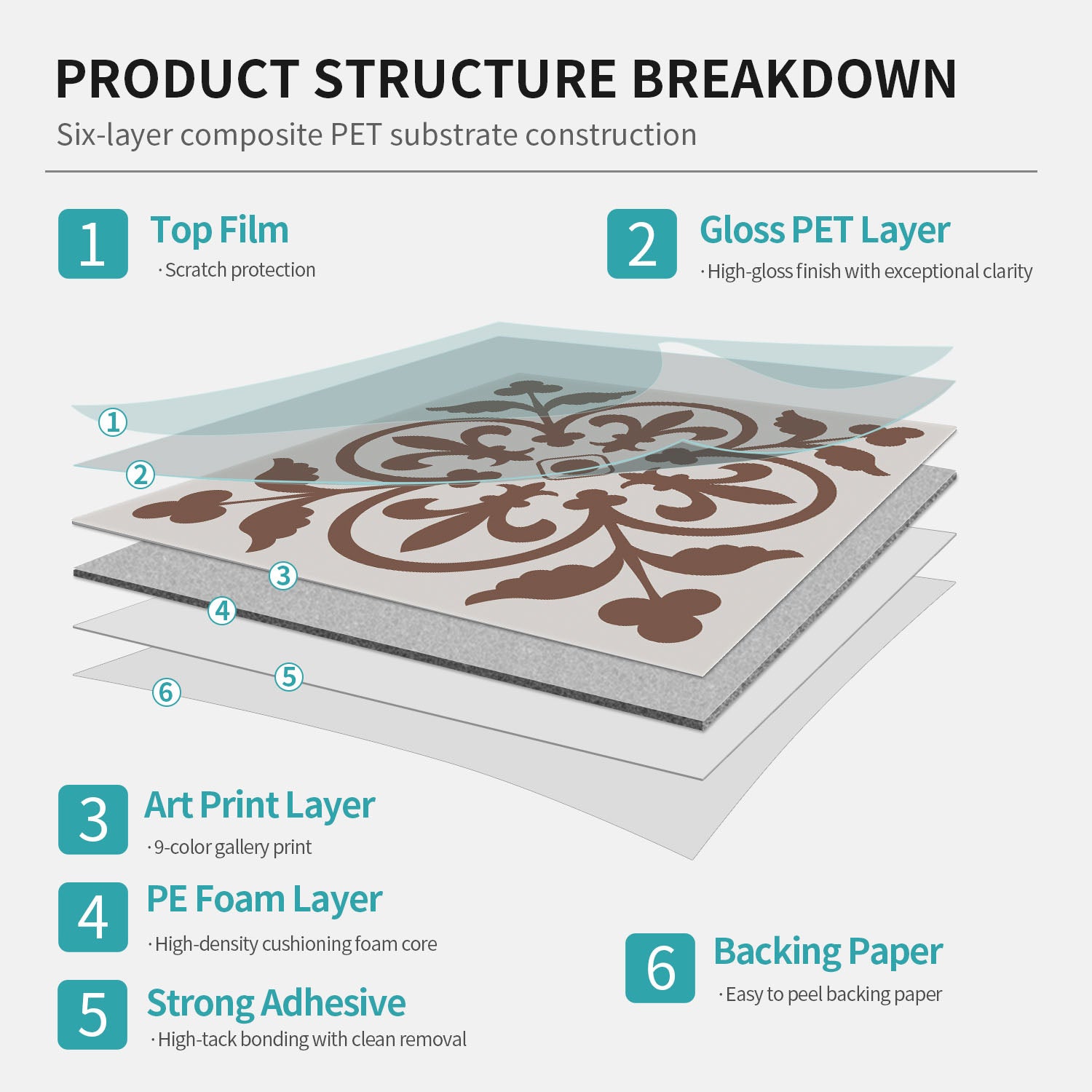 PRODUCT STRUCTURE BREAKDOWN

Six-layer composite PET substrate construction

1 Top Film
· Scratch protection

2 Gloss PET Layer
· High-gloss finish with exceptional clarity

①
②
③
④
⑤
⑥

3 Art Print Layer
· 9-color gallery print

4 PE Foam Layer
· High-density cushioning foam core

5 Strong Adhesive
· High-tack bonding with clean removal

6 Backing Paper
· Easy to peel backing paper